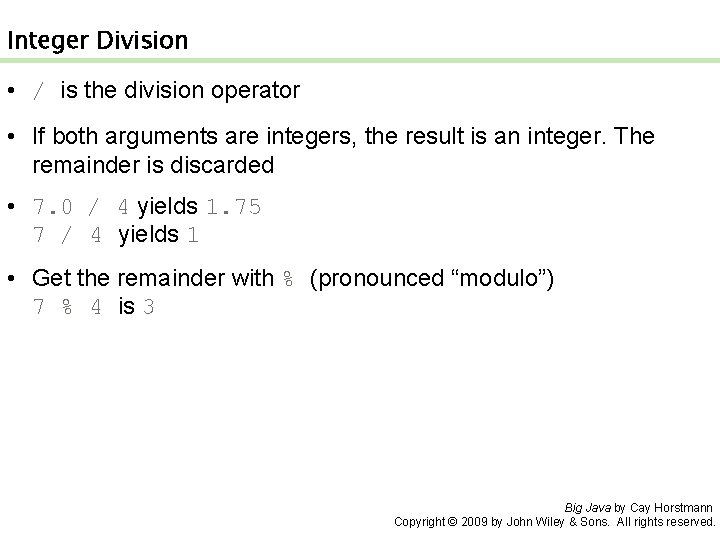 Integer Division

• / is the division operator

• If both arguments are integers, the result is an integer. The remainder is discarded

• 7.0 / 4 yields 1.75
7 / 4 yields 1

• Get the remainder with % (pronounced “modulo”)
7 % 4 is 3

Big Java by Cay Horstmann
Copyright © 2009 by John Wiley & Sons. All rights reserved.